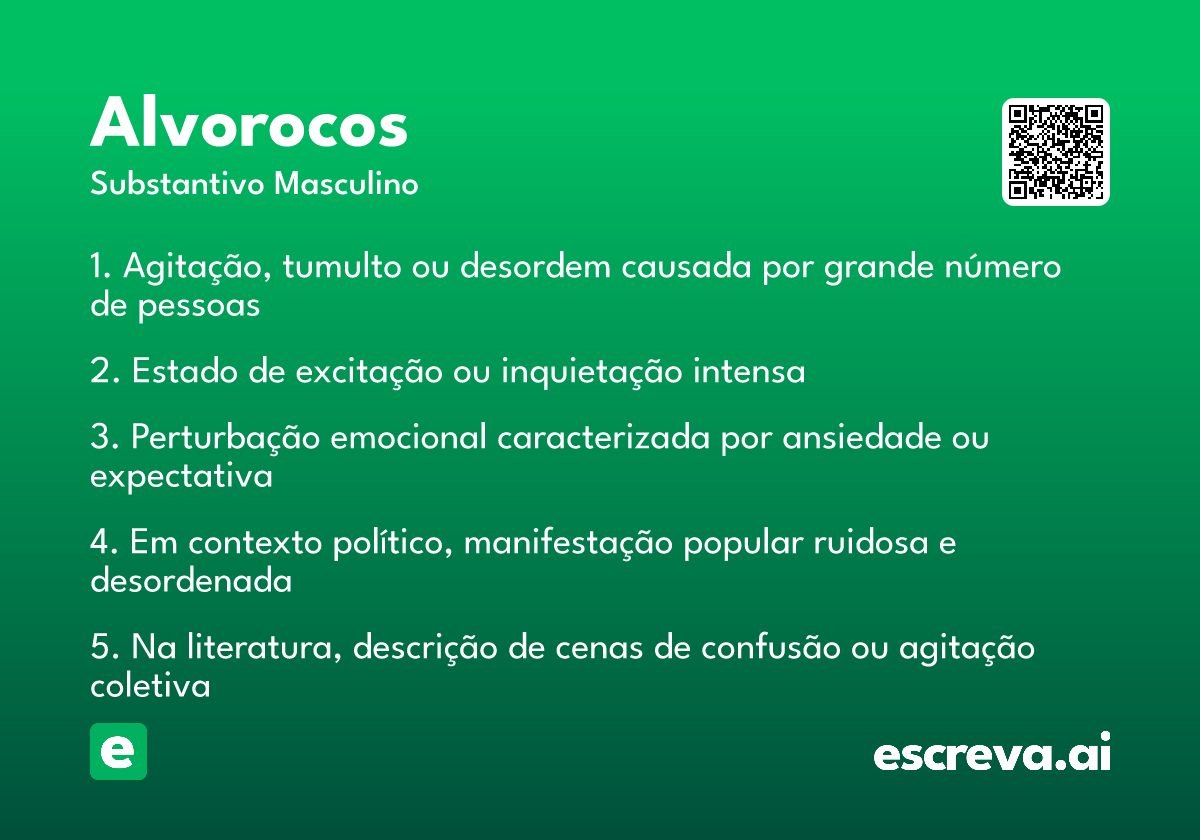 Alvorocos
Substantivo Masculino

1. Agitação, tumulto ou desordem causada por grande número de pessoas

2. Estado de excitação ou inquietação intensa

3. Perturbação emocional caracterizada por ansiedade ou expectativa

4. Em contexto político, manifestação popular ruidosa e desordenada

5. Na literatura, descrição de cenas de confusão ou agitação coletiva

e

escreva.ai